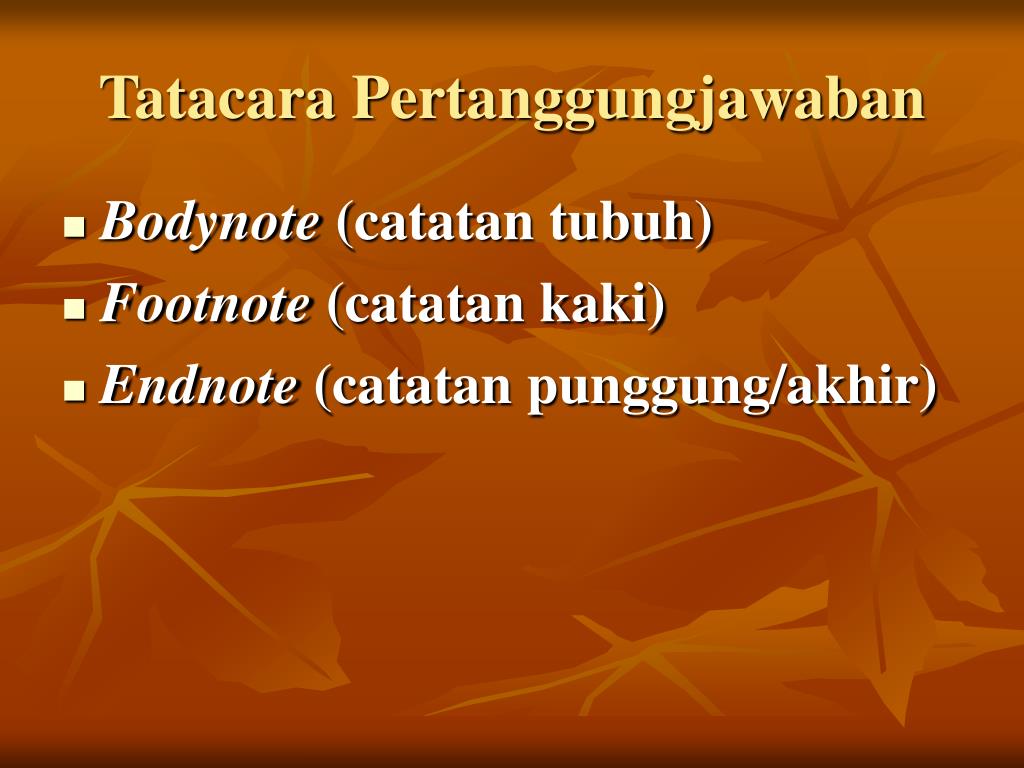 Tatacara Pertanggungjawaban

- Bodynote (catatan tubuh)
- Footnote (catatan kaki)
- Endnote (catatan punggung/akhir)